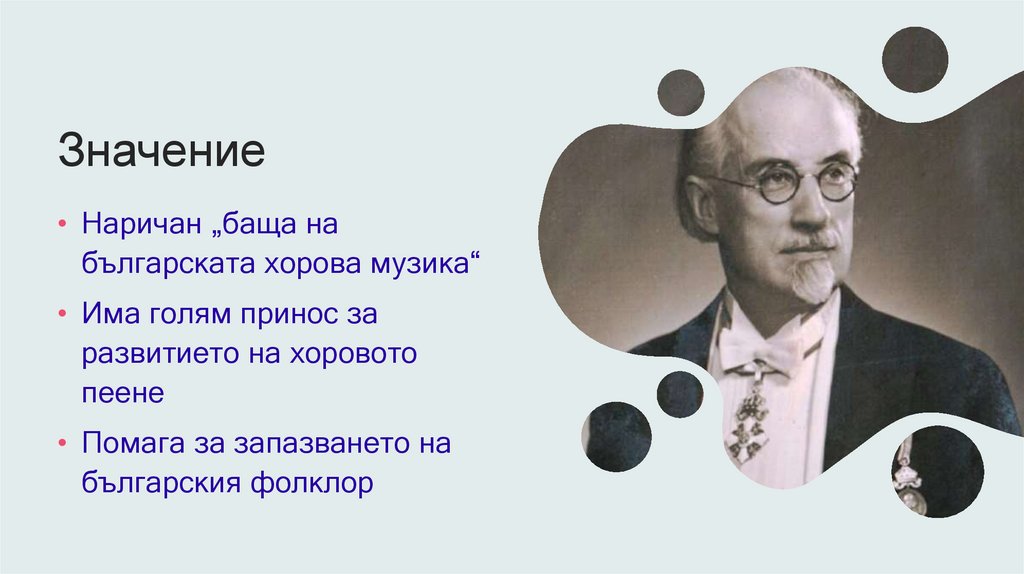 Значение

• Наричан „баща на българската хорова музика“

• Има голям принос за развитието на хоровото пеене

• Помага за запазването на българския фолклор